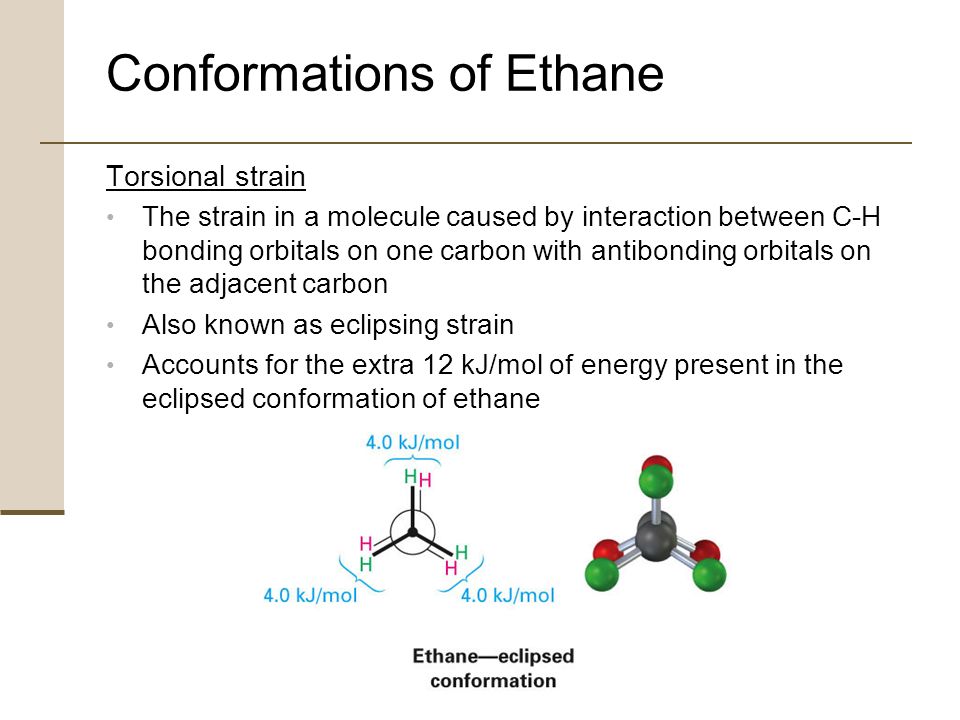 Conformations of Ethane

Torsional strain

• The strain in a molecule caused by interaction between C-H bonding orbitals on one carbon with antibonding orbitals on the adjacent carbon

• Also known as eclipsing strain

• Accounts for the extra 12 kJ/mol of energy present in the eclipsed conformation of ethane

4.0 kJ/mol

H H

H H

H H

4.0 kJ/mol

4.0 kJ/mol

Ethane—eclipsed conformation